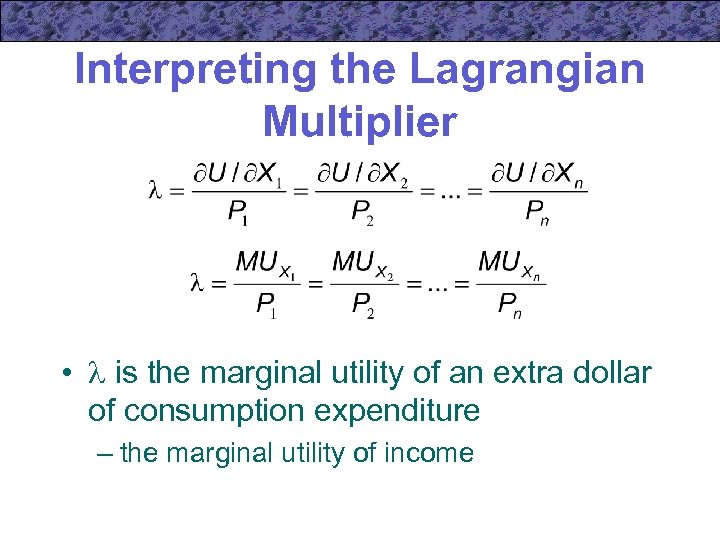 Interpreting the Lagrangian Multiplier

$\lambda = \frac{\partial U / \partial X_1}{P_1} = \frac{\partial U / \partial X_2}{P_2} = ... = \frac{\partial U / \partial X_n}{P_n}$

$\lambda = \frac{MU_{X_1}}{P_1} = \frac{MU_{X_2}}{P_2} = ... = \frac{MU_{X_n}}{P_n}$

• $\lambda$ is the marginal utility of an extra dollar of consumption expenditure
– the marginal utility of income